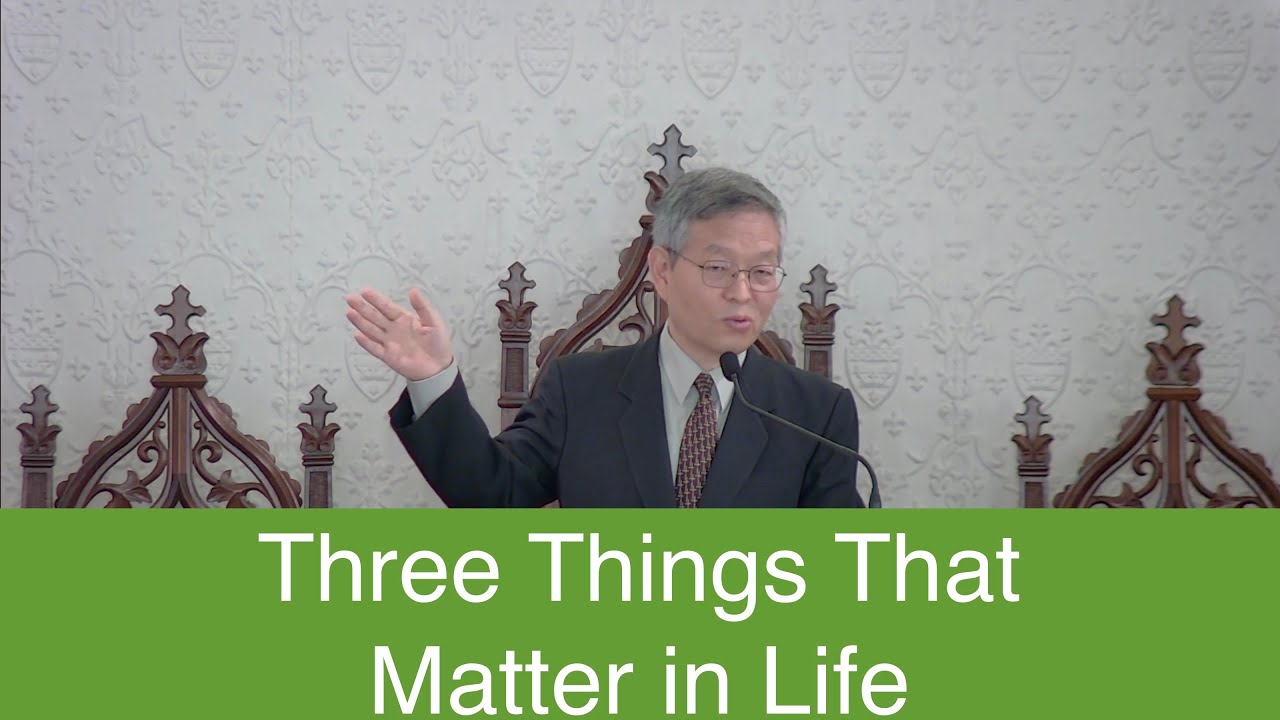 Three Things That
Matter in Life